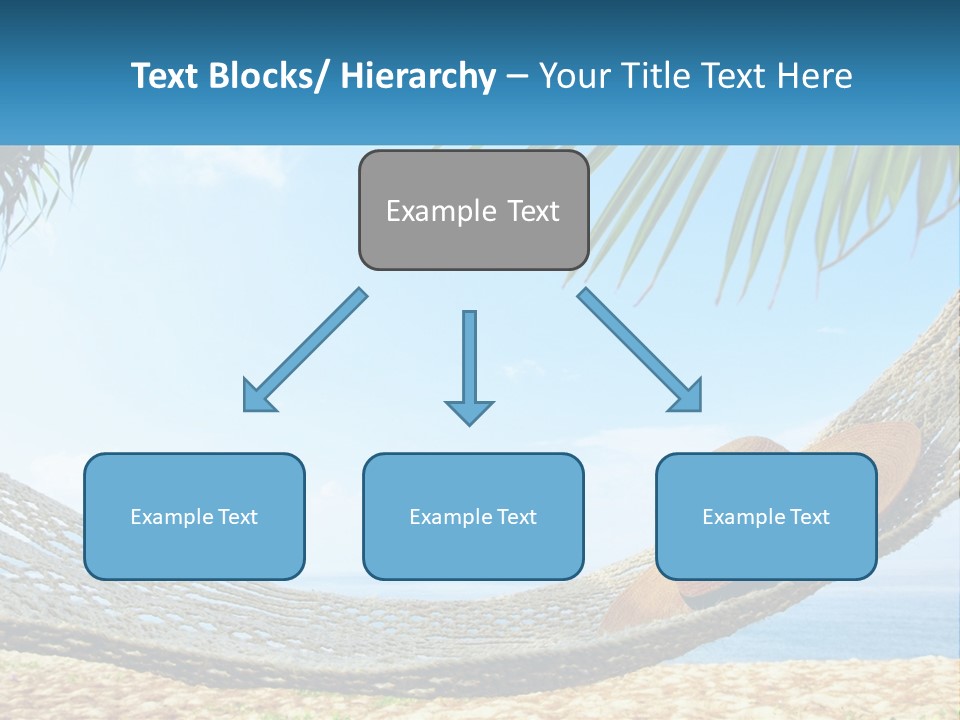 Text Blocks/ Hierarchy – Your Title Text Here

Example Text

Example Text

Example Text

Example Text